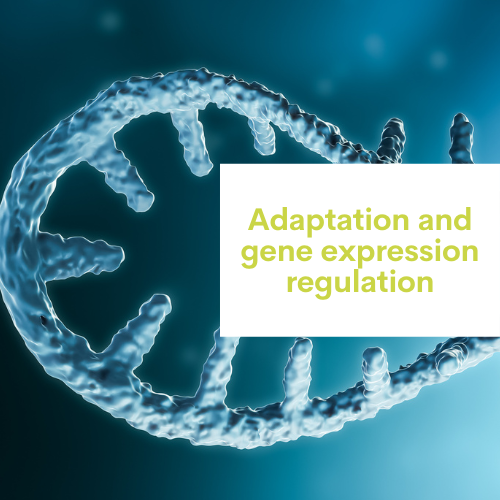 Adaptation and gene expression regulation